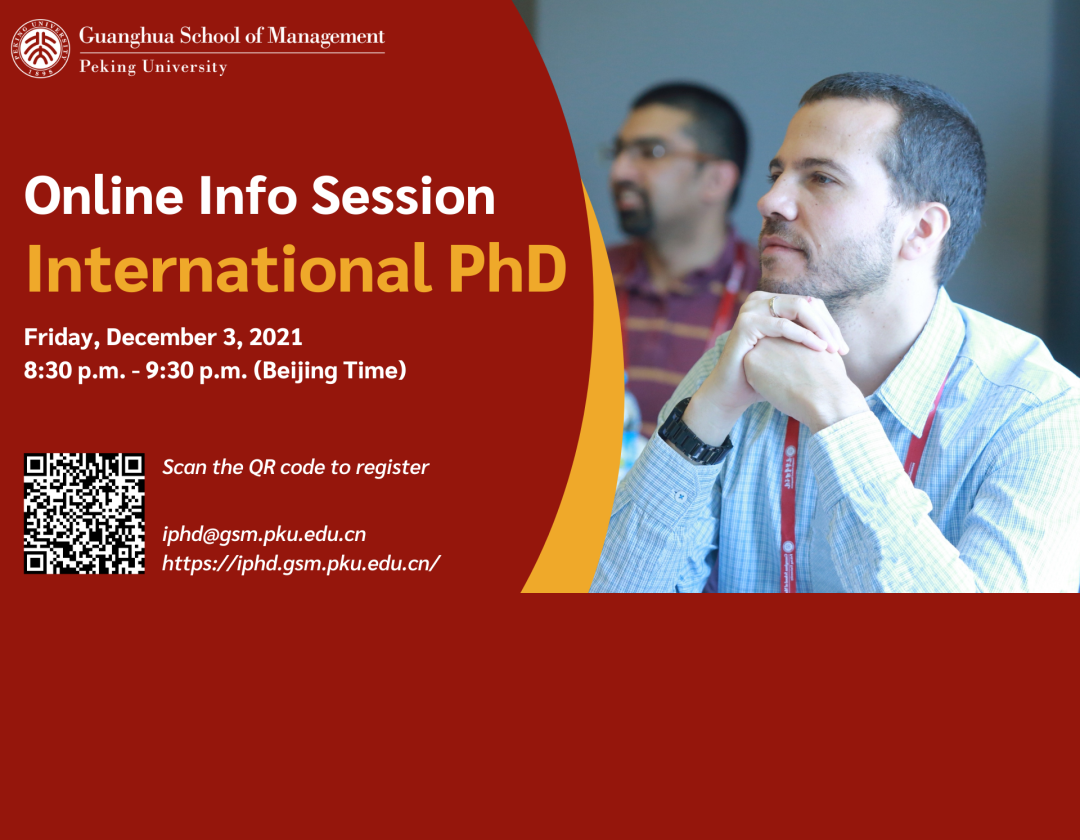 PEKING UNIVERSITY
1898

Guanghua School of Management
Peking University

Online Info Session
International PhD

Friday, December 3, 2021
8:30 p.m. - 9:30 p.m. (Beijing Time)

Scan the QR code to register

iphd@gsm.pku.edu.cn
https://iphd.gsm.pku.edu.cn/